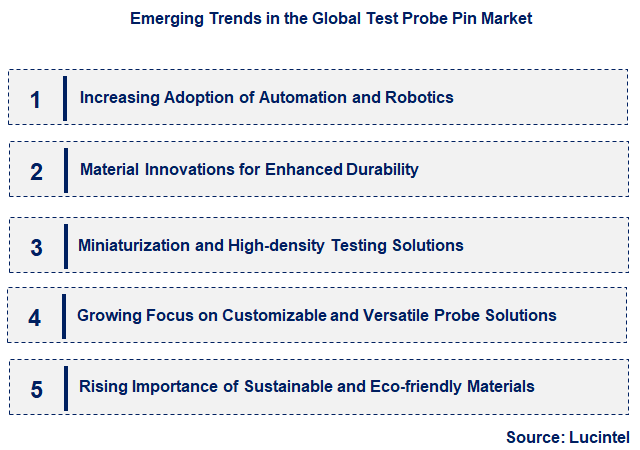 Emerging Trends in the Global Test Probe Pin Market

1 Increasing Adoption of Automation and Robotics

2 Material Innovations for Enhanced Durability

3 Miniaturization and High-density Testing Solutions

4 Growing Focus on Customizable and Versatile Probe Solutions

5 Rising Importance of Sustainable and Eco-friendly Materials

Source: Lucintel